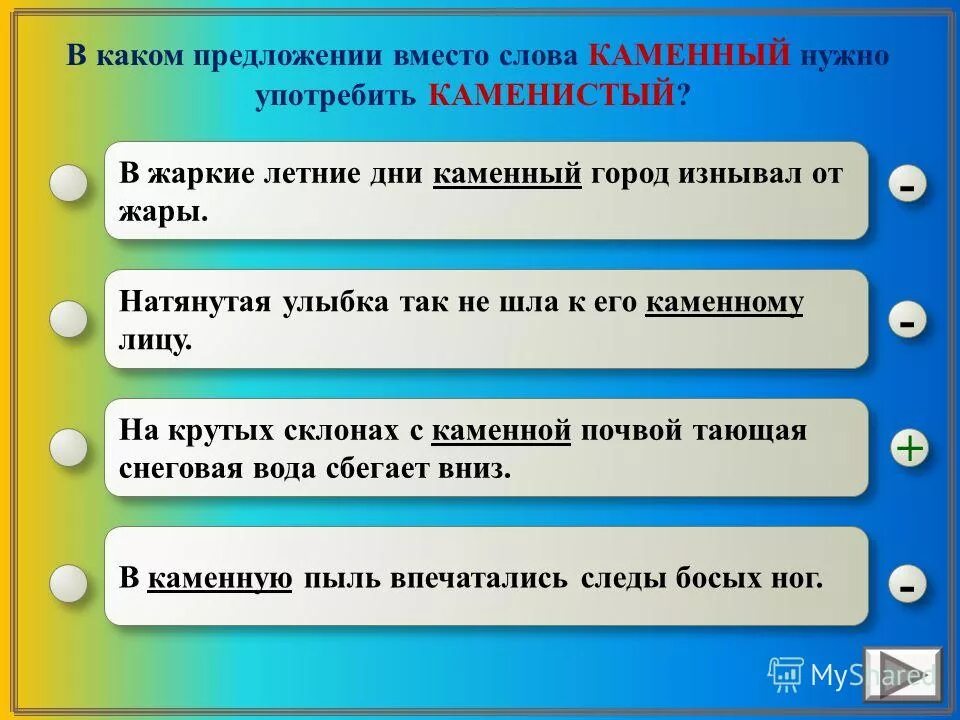 В каком предложении вместо слова КАМЕННЫЙ нужно употребить КАМЕНИСТЫЙ?

В жаркие летние дни каменный город изнывал от жары.

-

Натянутая улыбка так не шла к его каменному лицу.

-

На крутых склонах с каменной почвой тающая снеговая вода сбегает вниз.

+

В каменную пыль впечатались следы босых ног.

-

MyShared